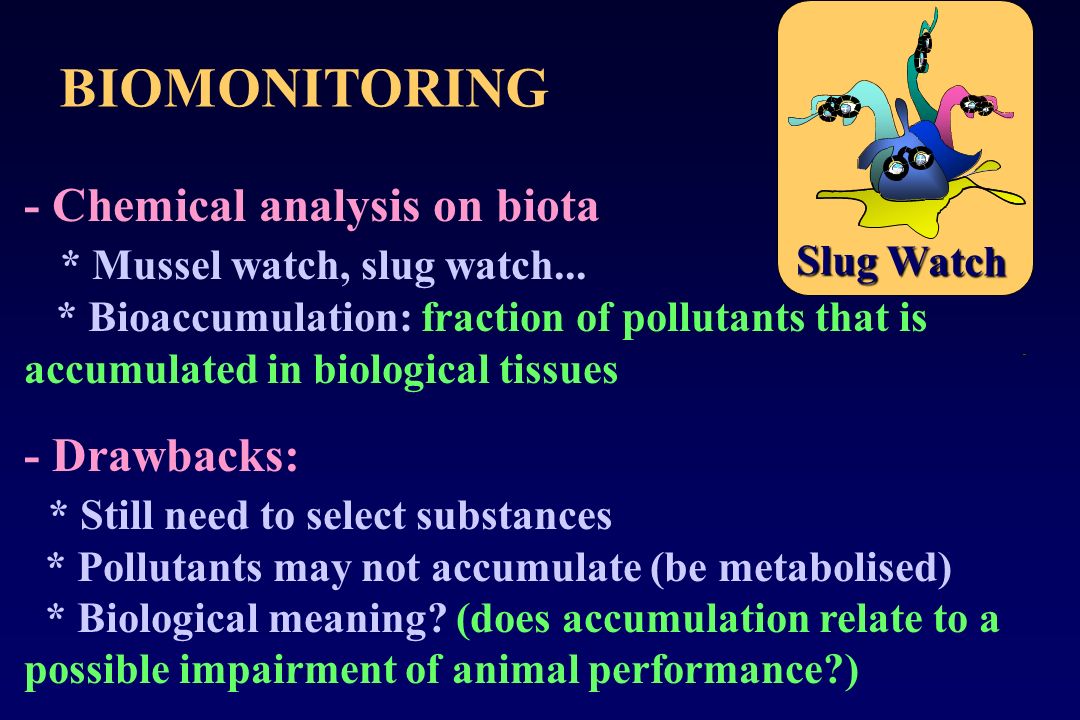 BIOMONITORING

Slug Watch

- Chemical analysis on biota
* Mussel watch, slug watch...
* Bioaccumulation: fraction of pollutants that is accumulated in biological tissues

- Drawbacks:
* Still need to select substances
* Pollutants may not accumulate (be metabolised)
* Biological meaning? (does accumulation relate to a possible impairment of animal performance?)